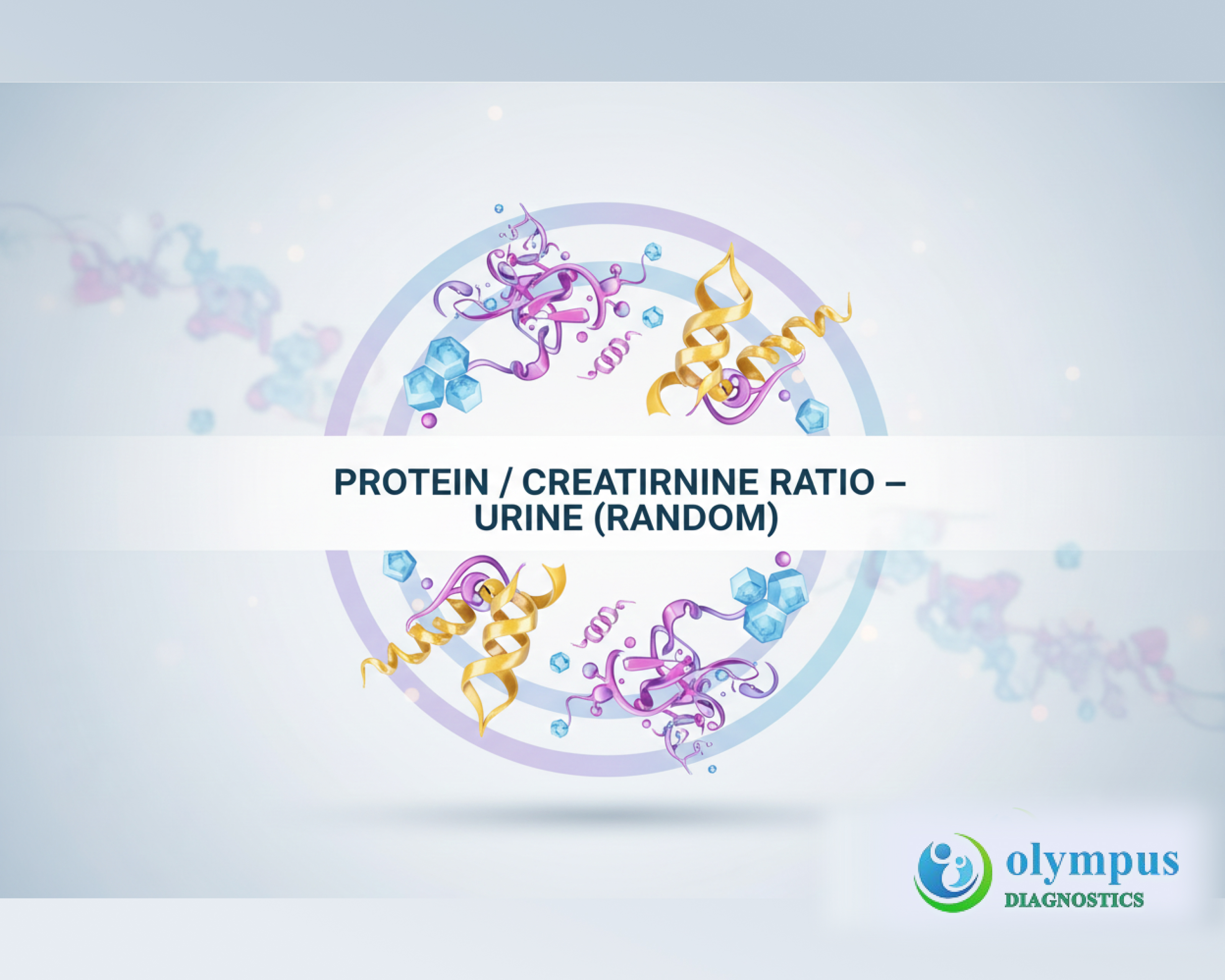 PROTEIN / CREATIRNINE RATIO – URINE (RANDOM)

olympus
DIAGNOSTICS